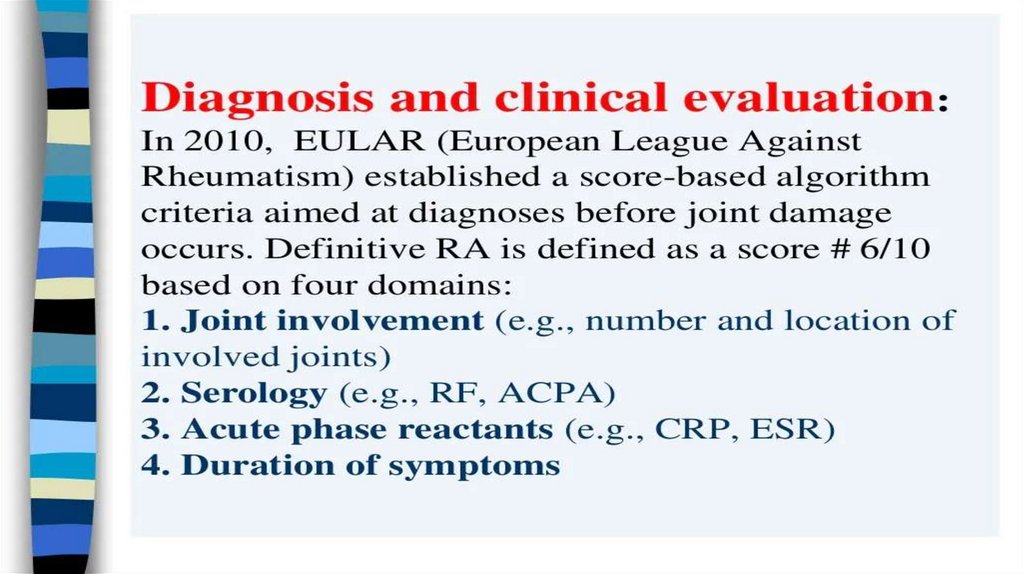 Diagnosis and clinical evaluation:
In 2010, EULAR (European League Against Rheumatism) established a score-based algorithm criteria aimed at diagnoses before joint damage occurs. Definitive RA is defined as a score # 6/10 based on four domains:
1. Joint involvement (e.g., number and location of involved joints)
2. Serology (e.g., RF, ACPA)
3. Acute phase reactants (e.g., CRP, ESR)
4. Duration of symptoms